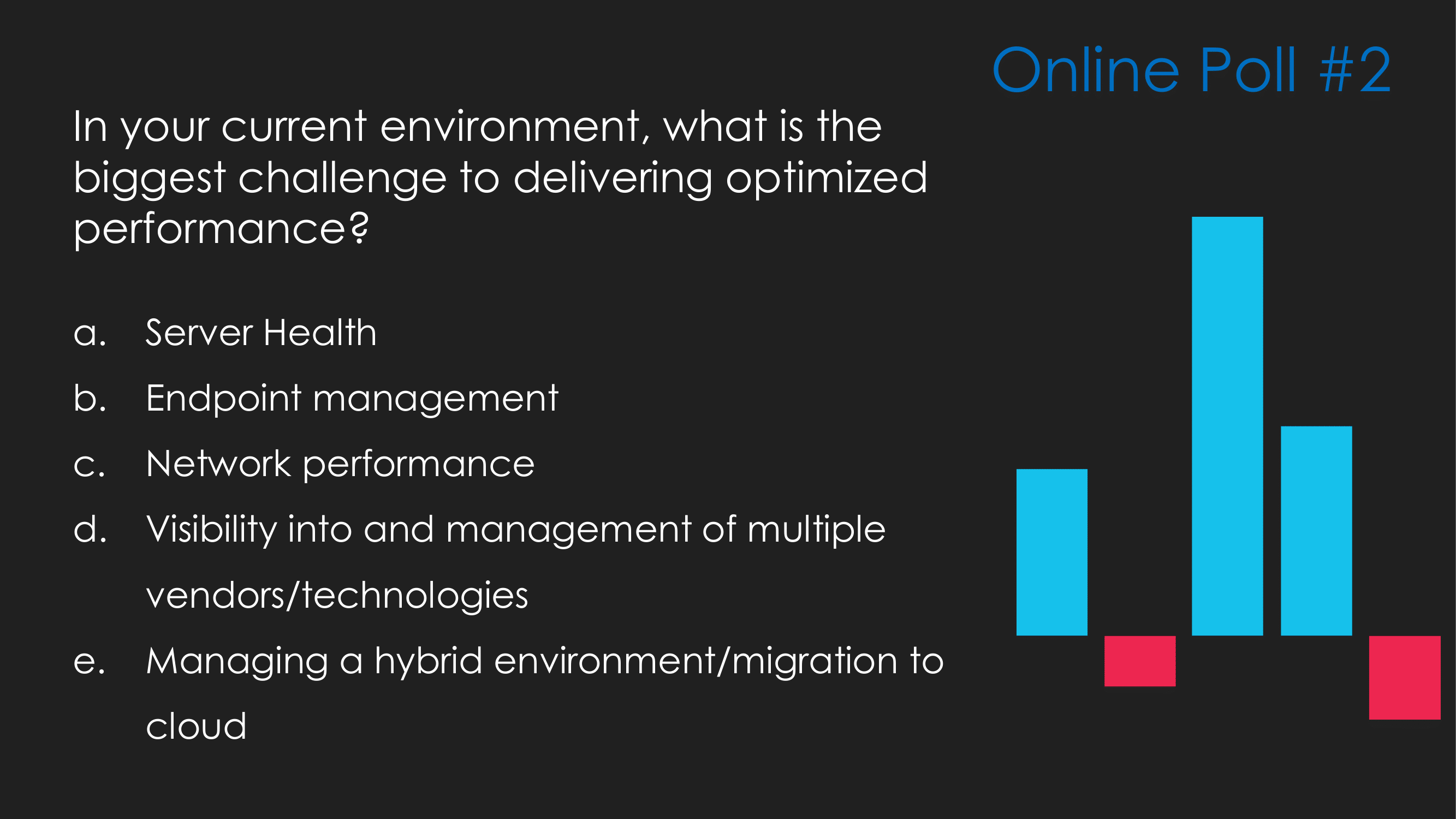 Online Poll #2

In your current environment, what is the biggest challenge to delivering optimized performance?

a. Server Health

b. Endpoint management

c. Network performance

d. Visibility into and management of multiple vendors/technologies

e. Managing a hybrid environment/migration to cloud